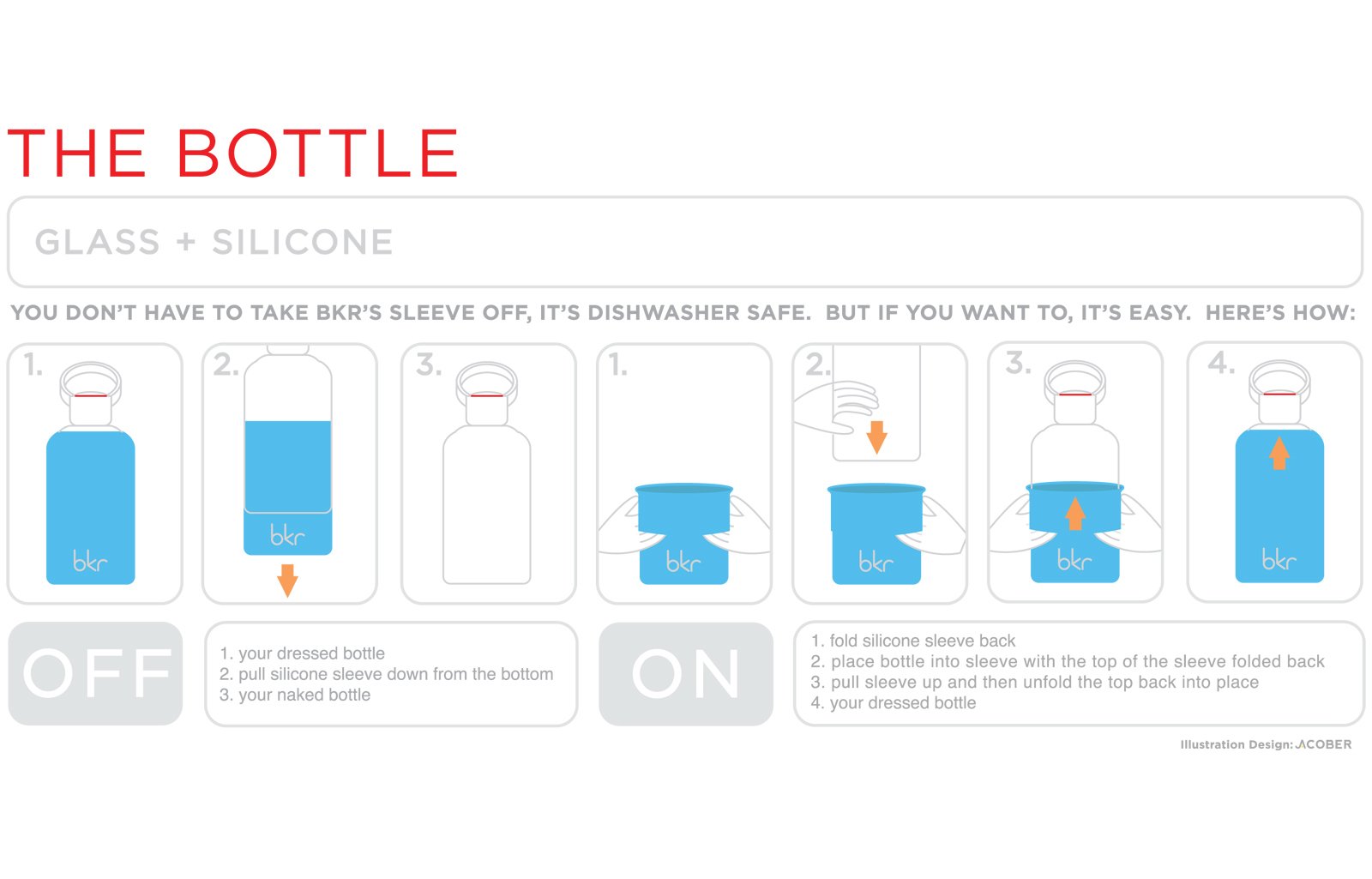 THE BOTTLE

GLASS + SILICONE

YOU DON'T HAVE TO TAKE BKR'S SLEEVE OFF, IT'S DISHWASHER SAFE. BUT IF YOU WANT TO, IT'S EASY. HERE'S HOW:

1. bkr

2. bkr

3.

1. bkr

2. bkr

3. bkr

4. bkr

OFF

1. your dressed bottle
2. pull silicone sleeve down from the bottom
3. your naked bottle

ON

1. fold silicone sleeve back
2. place bottle into sleeve with the top of the sleeve folded back
3. pull sleeve up and then unfold the top back into place
4. your dressed bottle

Illustration Design: ACOBER